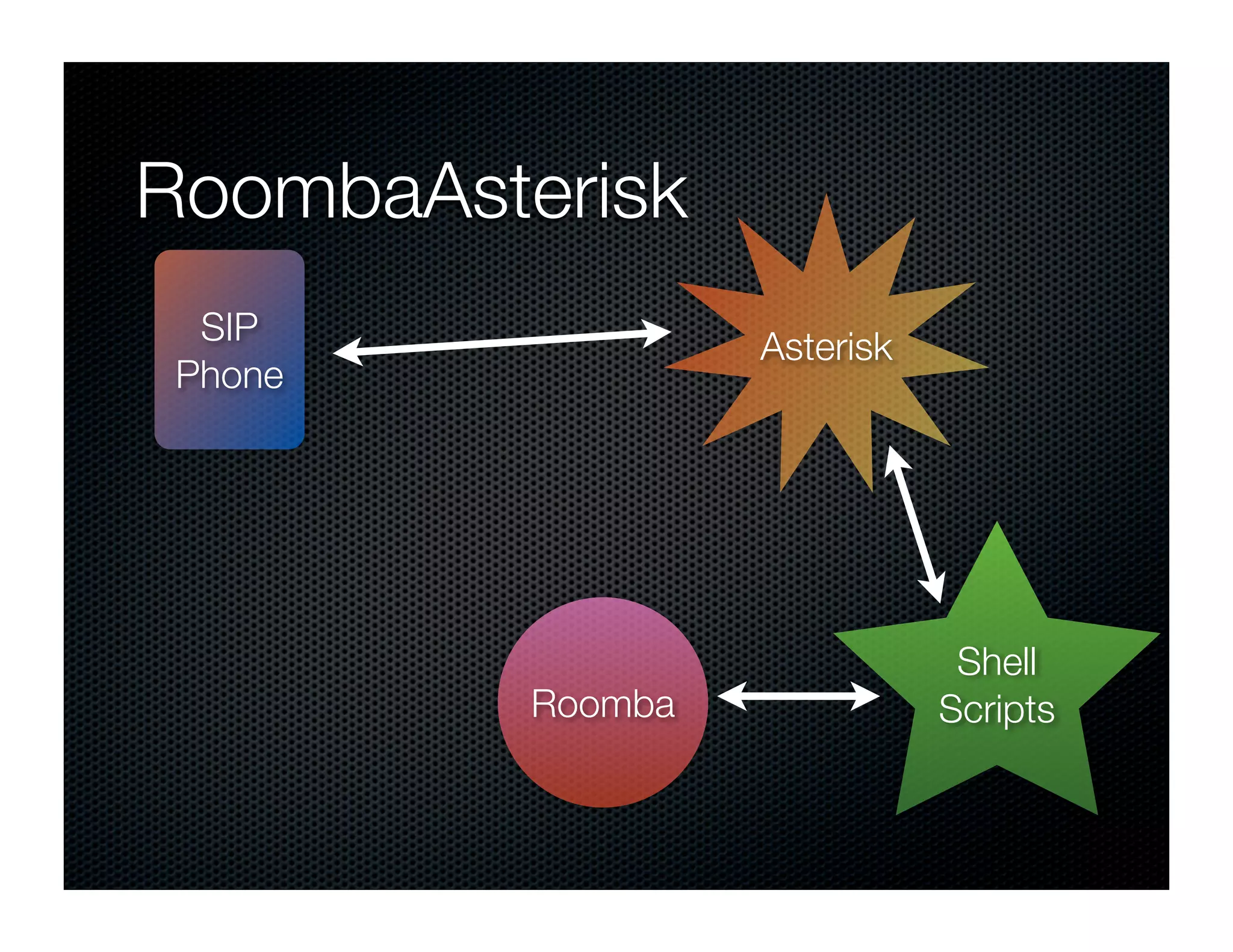 RoombaAsterisk

SIP Phone

Asterisk

Roomba

Shell Scripts